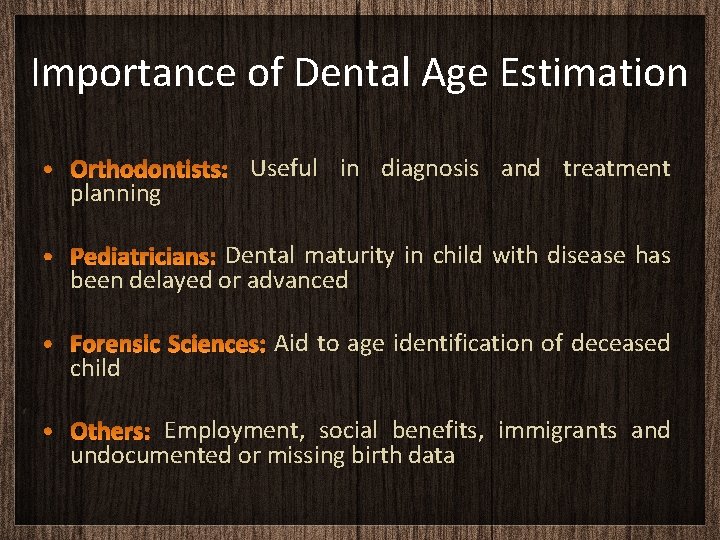 Importance of Dental Age Estimation

• Orthodontists: Useful in diagnosis and treatment planning

• Pediatricians: Dental maturity in child with disease has been delayed or advanced

• Forensic Sciences: Aid to age identification of deceased child

• Others: Employment, social benefits, immigrants and undocumented or missing birth data